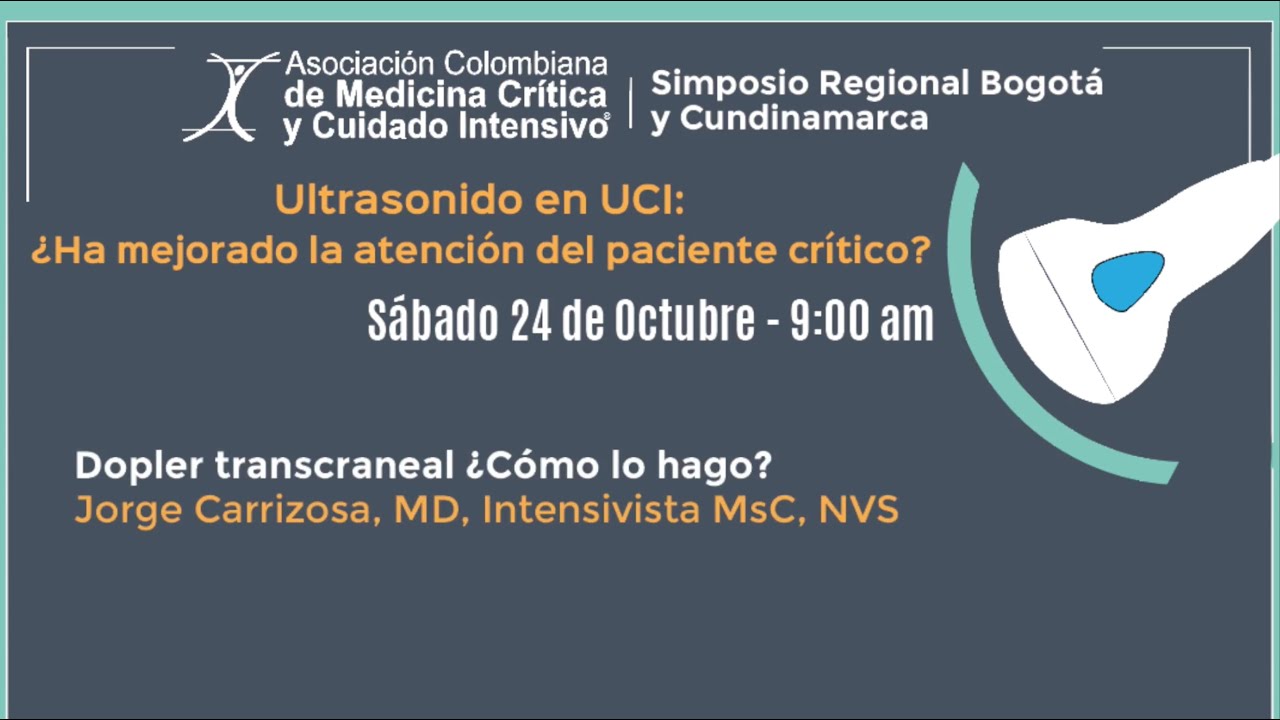 Asociación Colombiana de Medicina Crítica y Cuidado Intensivo®

Simposio Regional Bogotá y Cundinamarca

Ultrasonido en UCI:
¿Ha mejorado la atención del paciente crítico?

Sábado 24 de Octubre - 9:00 am

Dopler transcraneal ¿Cómo lo hago?
Jorge Carrizosa, MD, Intensivista MsC, NVS